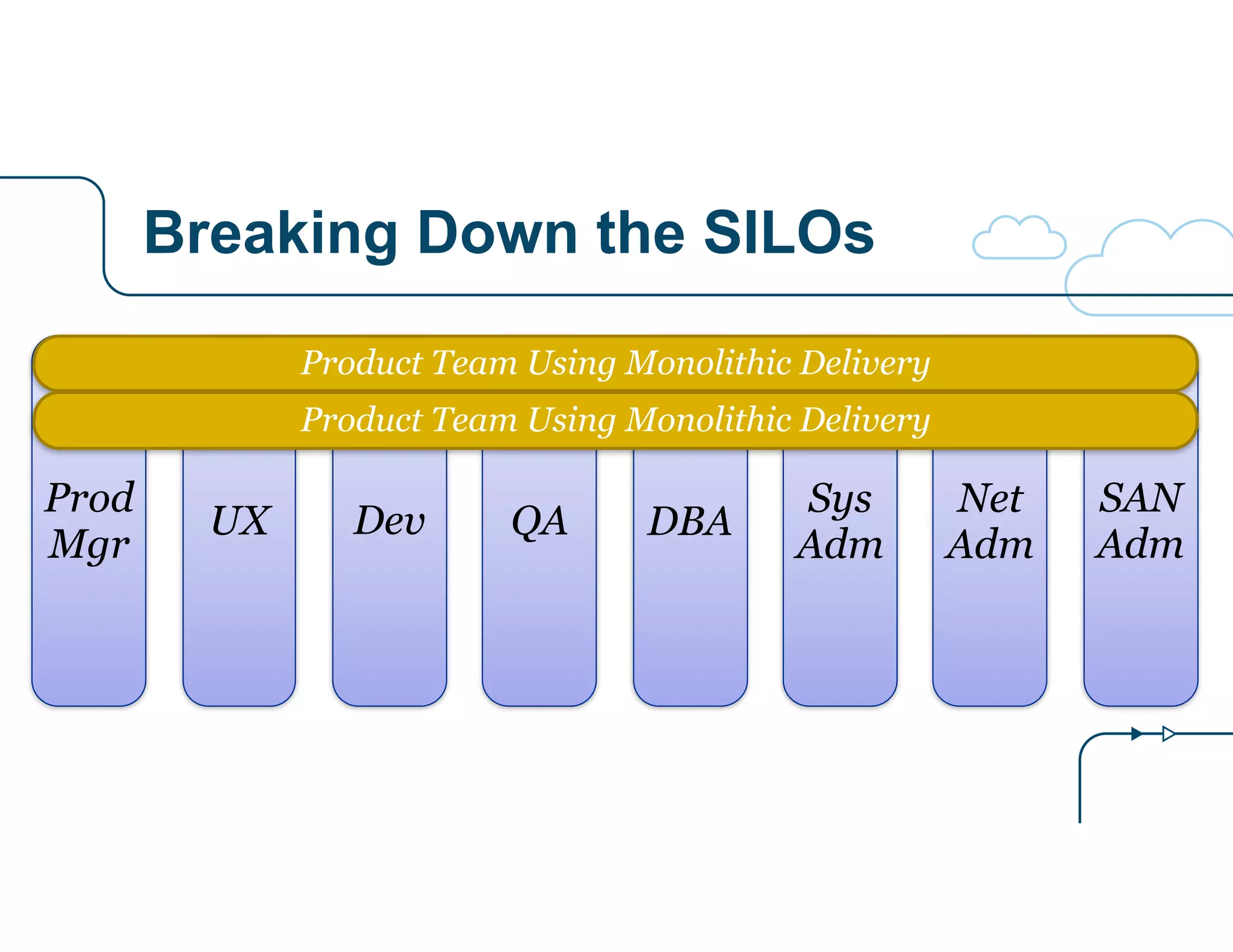 Breaking Down the SILOs

Product Team Using Monolithic Delivery

Product Team Using Monolithic Delivery

Prod Mgr

UX

Dev

QA

DBA

Sys Adm

Net Adm

SAN Adm